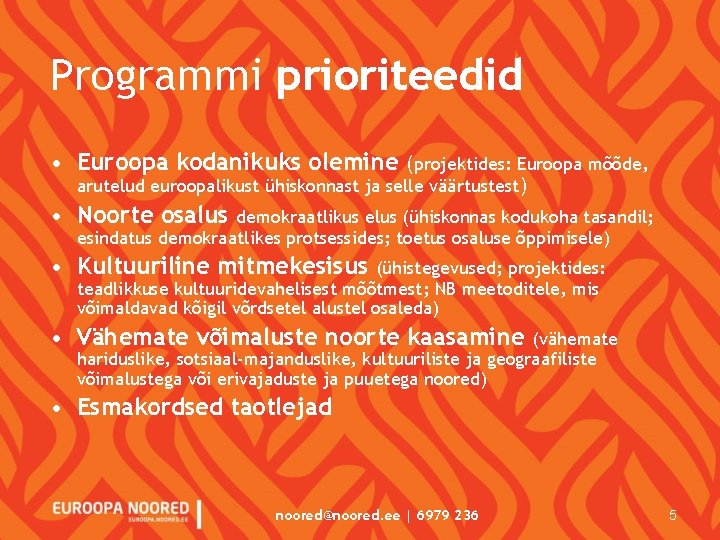 Programmi prioriteedid

• Euroopa kodanikuks olemine (projektides: Euroopa mõõde, arutelud euroopalikust ühiskonnast ja selle väärtustest)
• Noorte osalus demokraatlikus elus (ühiskonnas kodukoha tasandil; esindatus demokraatlikes protsessides; toetus osaluse õppimisele)
• Kultuuriline mitmekesisus (ühistegevused; projektides: teadlikkuse kultuuridevahelisest mõõtmest; NB meetoditele, mis võimaldavad kõigil võrdsetel alustel osaleda)
• Vähemate võimaluste noorte kaasamine (vähemate hariduslike, sotsiaal-majanduslike, kultuuriliste ja geograafiliste võimalustega või erivajaduste ja puuetega noored)
• Esmakordsed taotlejad

EUROOPA NOORED
EUROOPA.NOORED.EE

noored@noored.ee | 6979 236

5